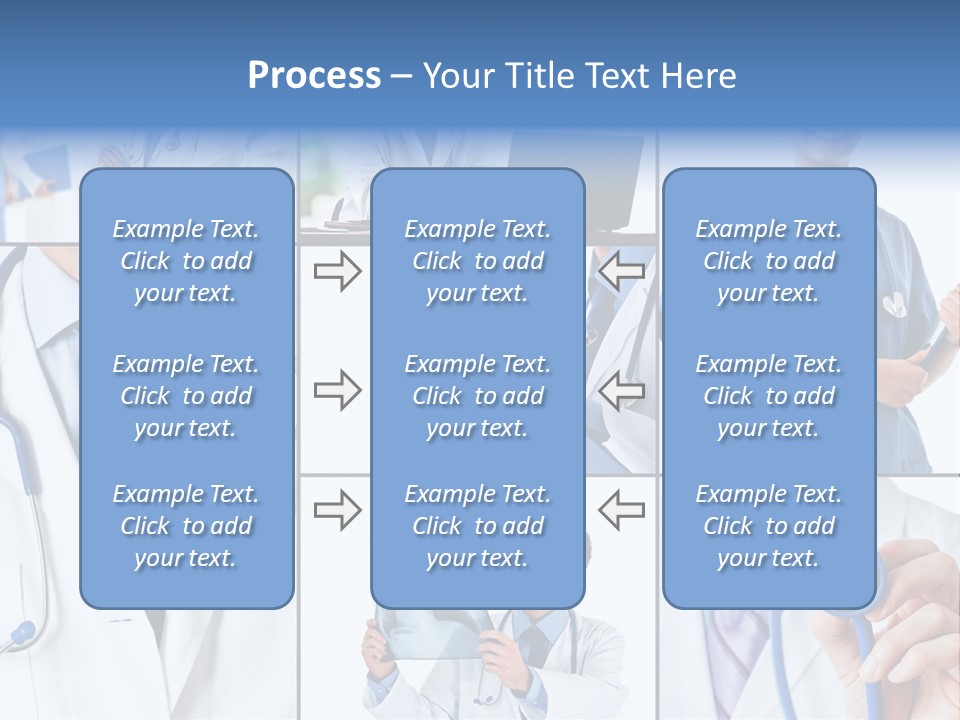 Process – Your Title Text Here

Example Text. Click to add your text.

Example Text. Click to add your text.

Example Text. Click to add your text.

Example Text. Click to add your text.

Example Text. Click to add your text.

Example Text. Click to add your text.

Example Text. Click to add your text.

Example Text. Click to add your text.

Example Text. Click to add your text.